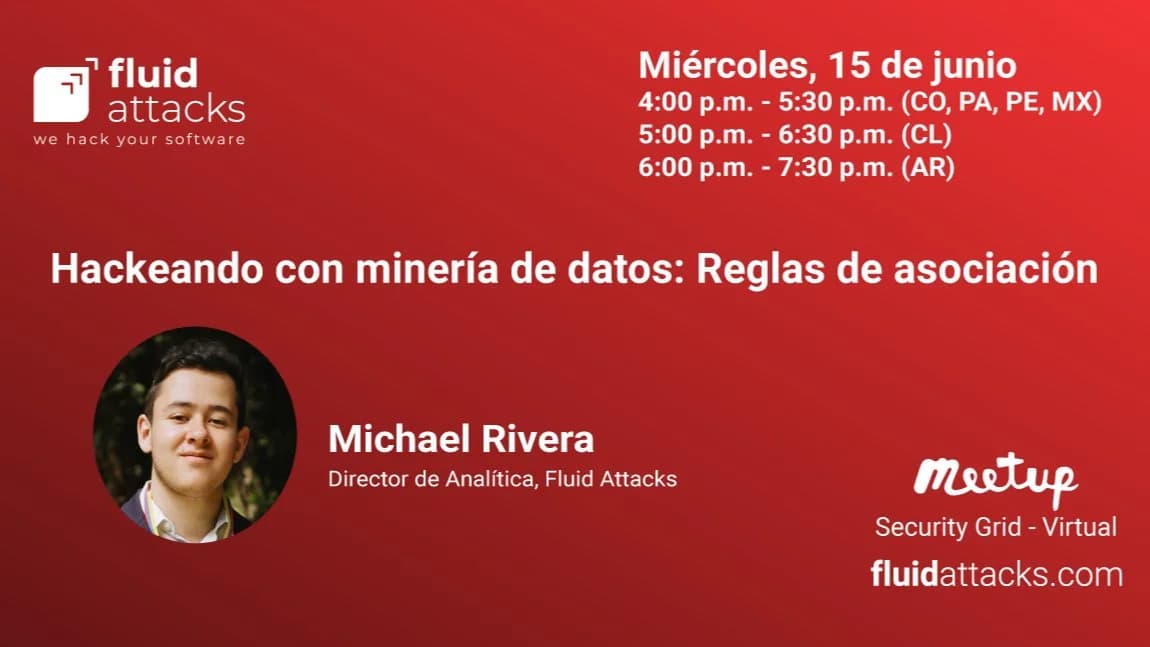 fluid
attacks
we hack your software

Miércoles, 15 de junio
4:00 p.m. - 5:30 p.m. (CO, PA, PE, MX)
5:00 p.m. - 6:30 p.m. (CL)
6:00 p.m. - 7:30 p.m. (AR)

Hackeando con minería de datos: Reglas de asociación

Michael Rivera
Director de Analítica, Fluid Attacks

Meetup
Security Grid - Virtual
fluidattacks.com